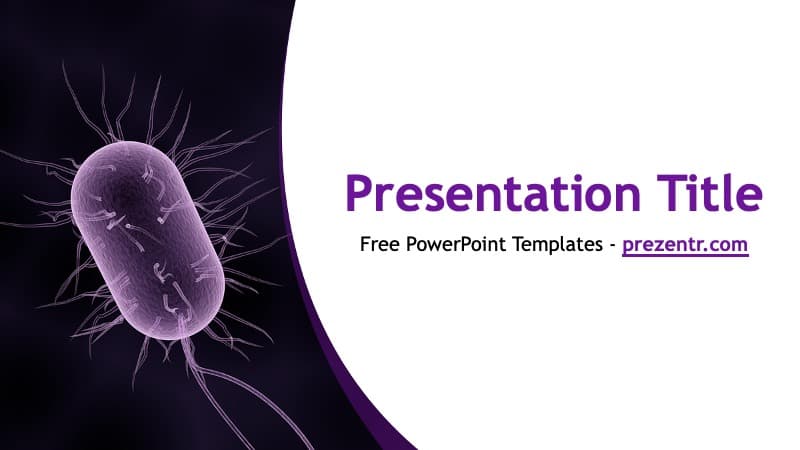 Presentation Title

Free PowerPoint Templates - prezentr.com